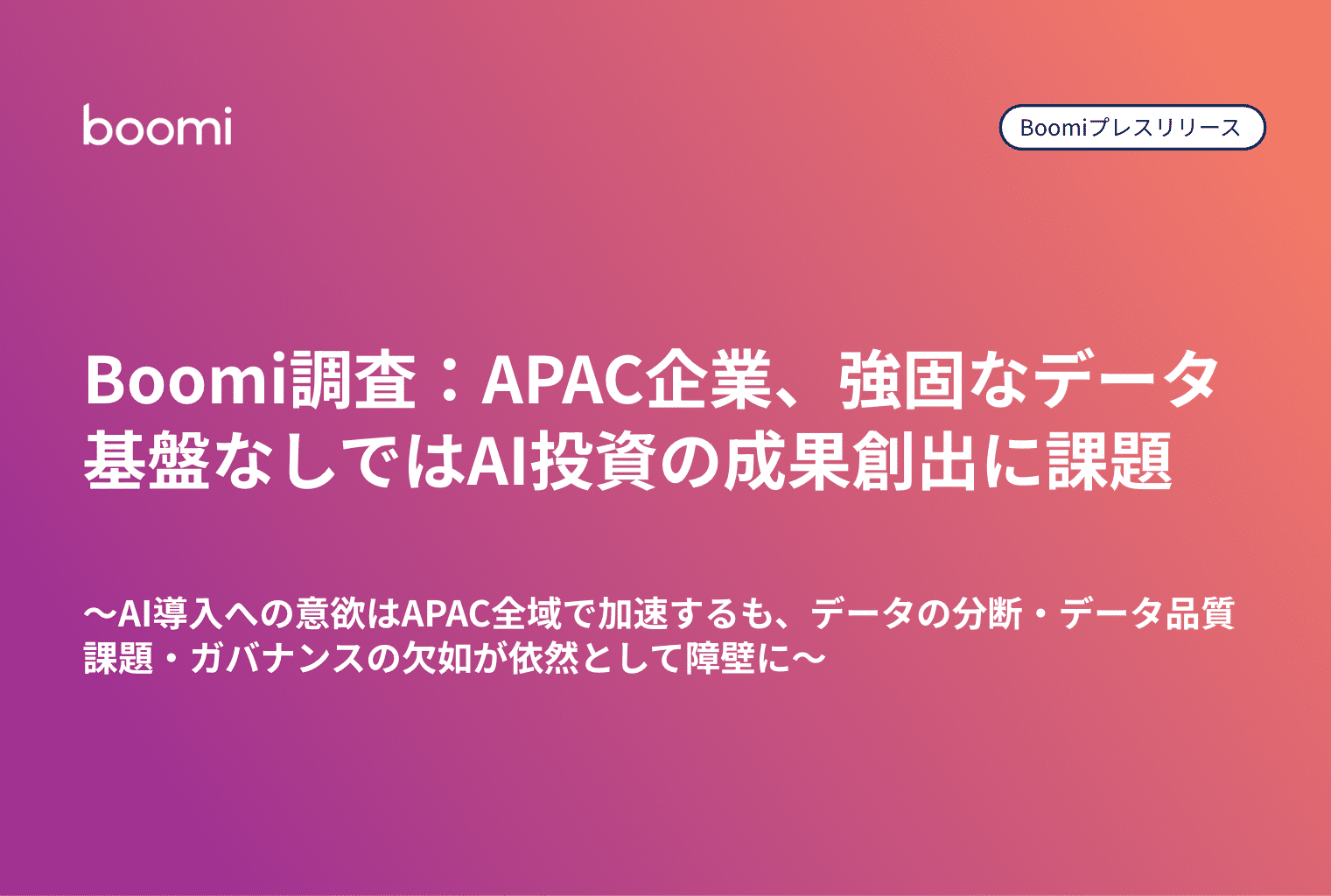 boomi

Boomiプレスリリース

Boomi調査：APAC企業、強固なデータ基盤なしではAI投資の成果創出に課題

〜AI導入への意欲はAPAC全域で加速するも、データの分断・データ品質課題・ガバナンスの欠如が依然として障壁に〜